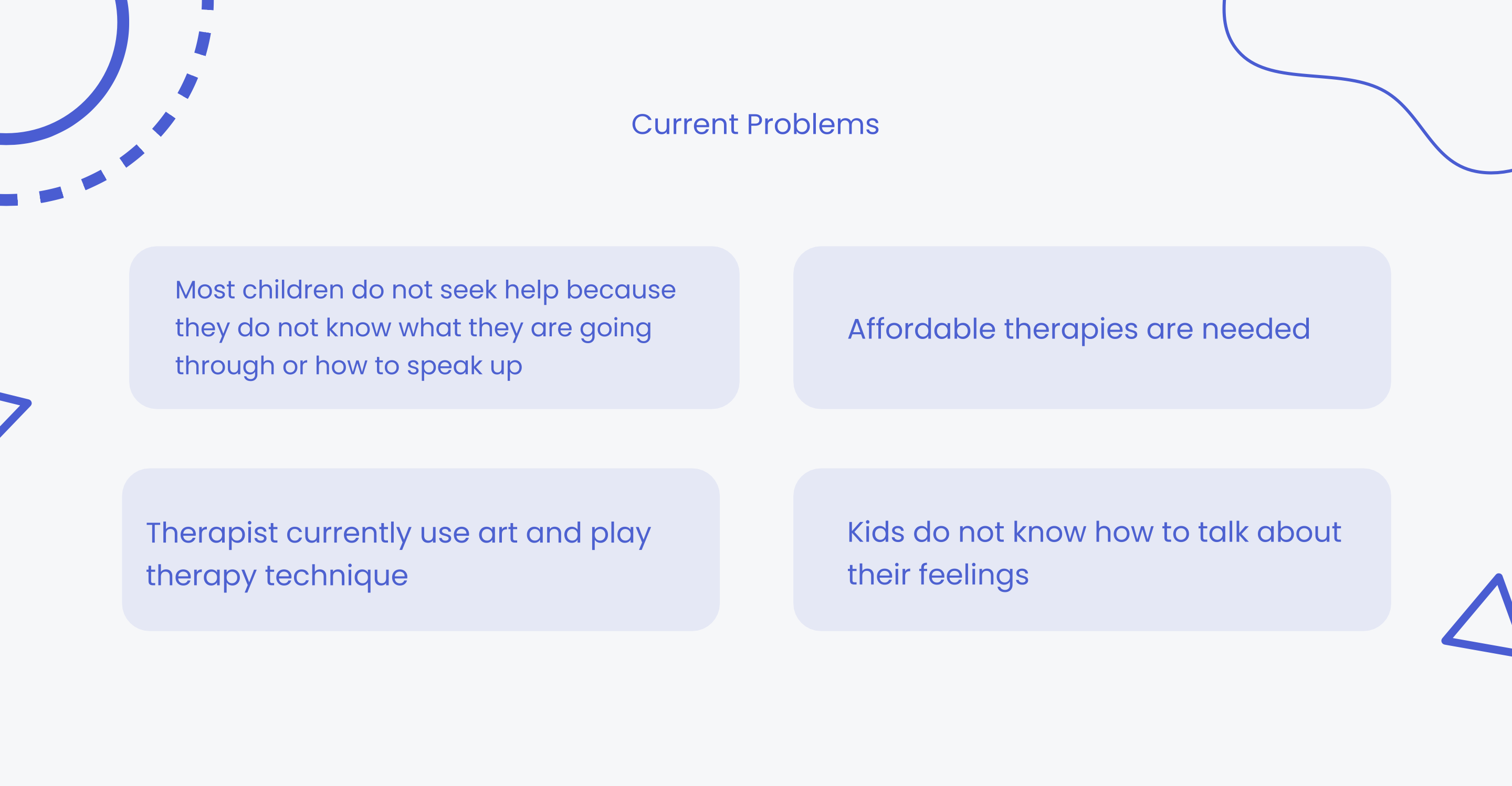 Current Problems

Most children do not seek help because they do not know what they are going through or how to speak up

Affordable therapies are needed

Therapist currently use art and play therapy technique

Kids do not know how to talk about their feelings